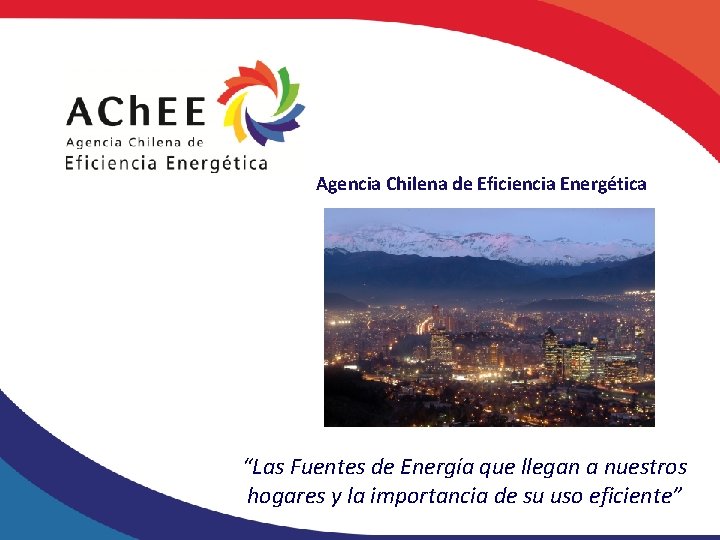 AChEE
Agencia Chilena de
Eficiencia Energética

Agencia Chilena de Eficiencia Energética

“Las Fuentes de Energía que llegan a nuestros hogares y la importancia de su uso eficiente”